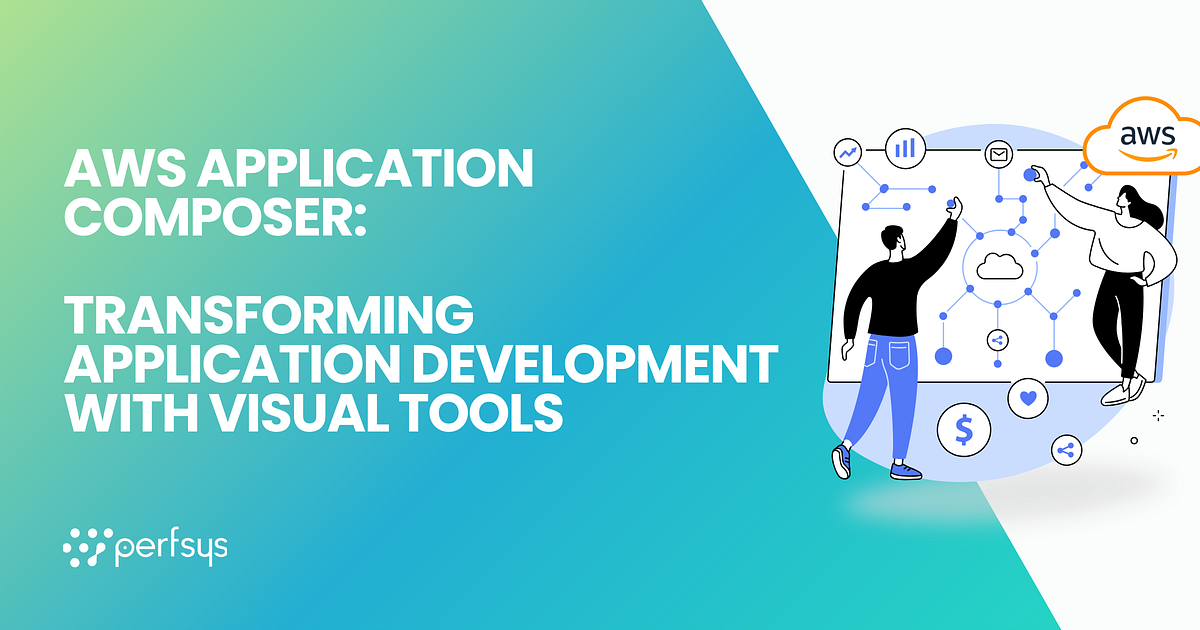 AWS APPLICATION COMPOSER:

TRANSFORMING APPLICATION DEVELOPMENT WITH VISUAL TOOLS

perfsys

aws

$